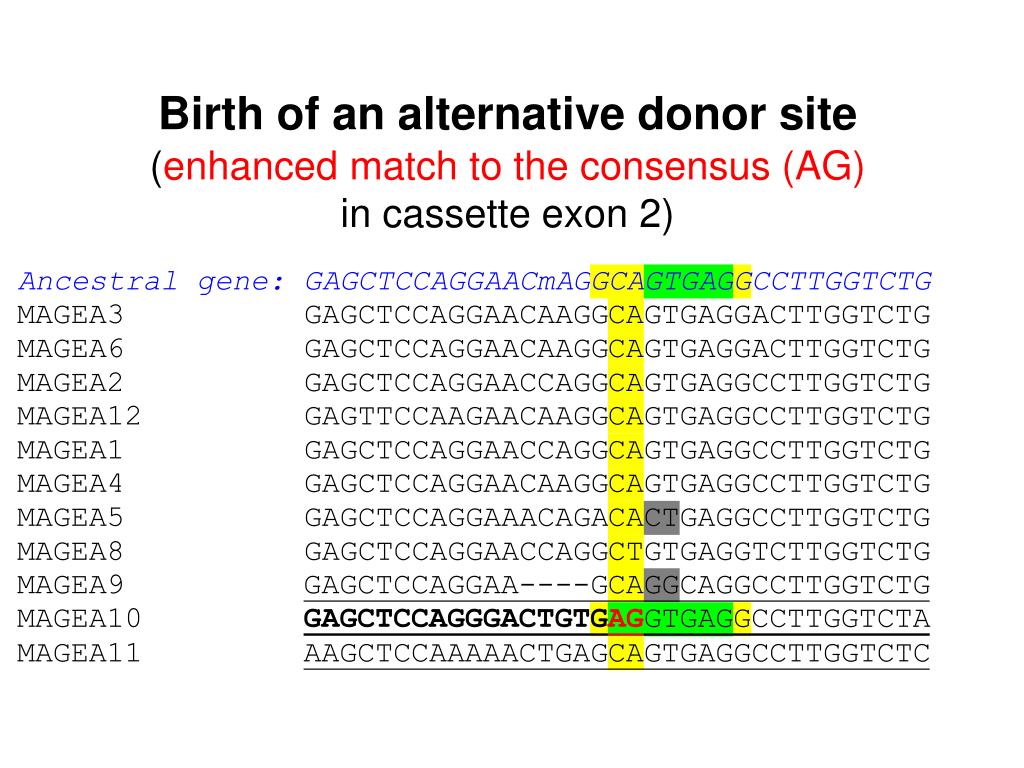 Birth of an alternative donor site
(enhanced match to the consensus (AG)
in cassette exon 2)

Ancestral gene: GAGCTCCAGGAACmAGGCAGTGAGGCCTTGGTCTG
MAGEA3 GAGCTCCAGGAACAAGGCAGTGAGGACTTGGTCTG
MAGEA6 GAGCTCCAGGAACAAGGCAGTGAGGACTTGGTCTG
MAGEA2 GAGCTCCAGGAACCAGGCAGTGAGGCCTTGGTCTG
MAGEA12 GAGTTCCAAGAACAAGGCAGTGAGGCCTTGGTCTG
MAGEA1 GAGCTCCAGGAACCAGGCAGTGAGGCCTTGGTCTG
MAGEA4 GAGCTCCAGGAACAAGGCAGTGAGGCCTTGGTCTG
MAGEA5 GAGCTCCAGGAAACAGACACTGAGGCCTTGGTCTG
MAGEA8 GAGCTCCAGGAACCAGGCTGTGAGGTCTTGGTCTG
MAGEA9 GAGCTCCAGGAA----GCAGGCAGGCCTTGGTCTG
MAGEA10 GAGCTCCAGGGACTGTGAGGTGAGGCCTTGGTCTA
MAGEA11 AAGCTCCAAAAACTGAGCAGTGAGGCCTTGGTCTC